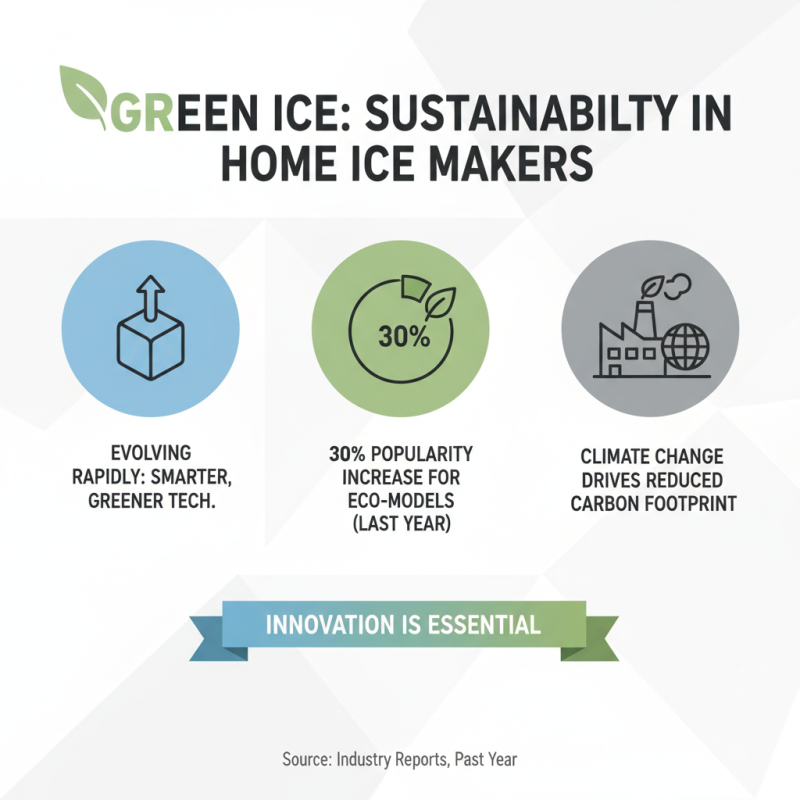 GREEN ICE: SUSTAINABILTY IN HOME ICE MAKERS

30%

EVOLVING RAPIDLY: SMARTER, GREENER TECH.

30% POPULARITY INCREASE FOR ECO-MODELS (LAST YEAR)

CLIMATE CHANGE DRIVES REDUCED CARBON FOOTPRINT

INNOVATION IS ESSENTIAL

Source: Industry Reports, Past Year